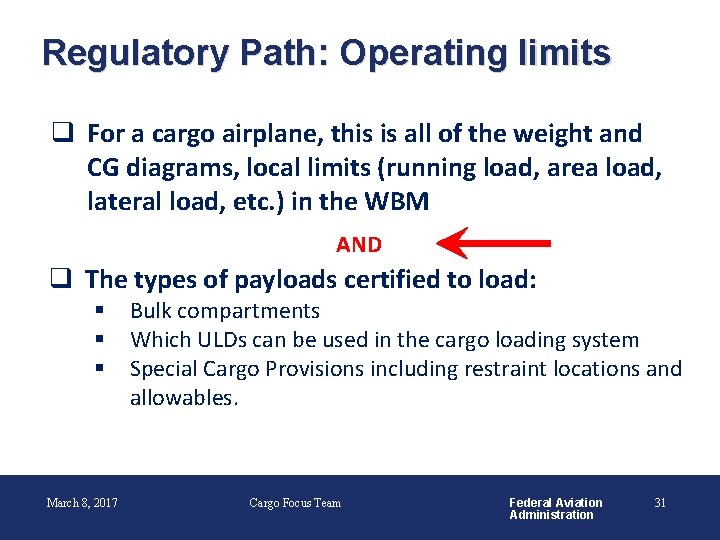 Regulatory Path: Operating limits

❑ For a cargo airplane, this is all of the weight and CG diagrams, local limits (running load, area load, lateral load, etc.) in the WBM

AND

❑ The types of payloads certified to load:
▪ Bulk compartments
▪ Which ULDs can be used in the cargo loading system
▪ Special Cargo Provisions including restraint locations and allowables.

March 8, 2017 Cargo Focus Team Federal Aviation Administration 31